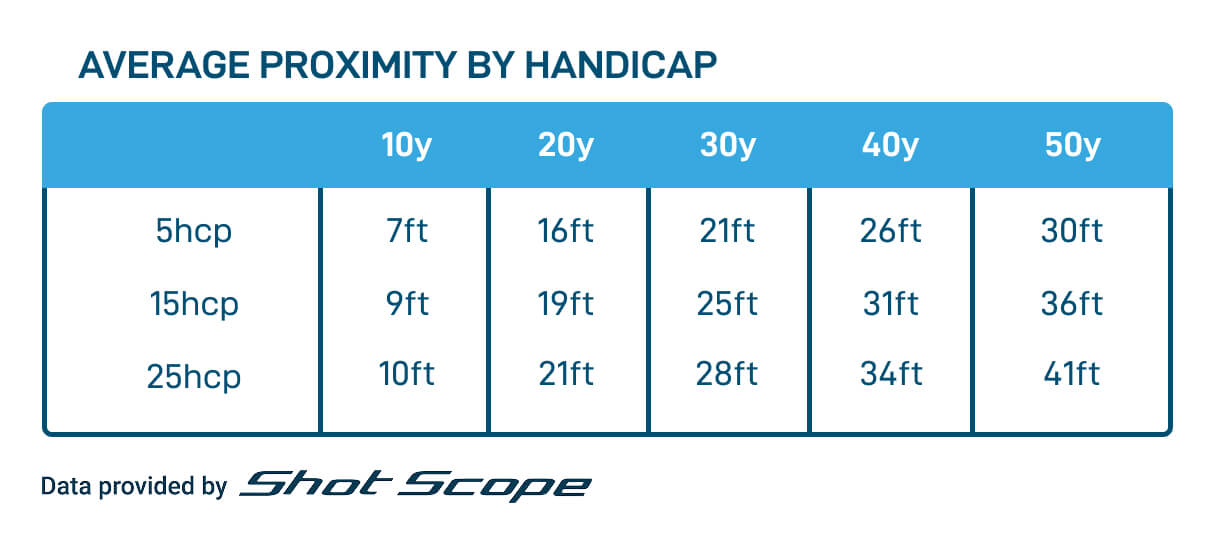 AVERAGE PROXIMITY BY HANDICAP

| | 10y | 20y | 30y | 40y | 50y |
|---|---|---|---|---|---|
| 5hcp | 7ft | 16ft | 21ft | 26ft | 30ft |
| 15hcp | 9ft | 19ft | 25ft | 31ft | 36ft |
| 25hcp | 10ft | 21ft | 28ft | 34ft | 41ft |

Data provided by Shot Scope